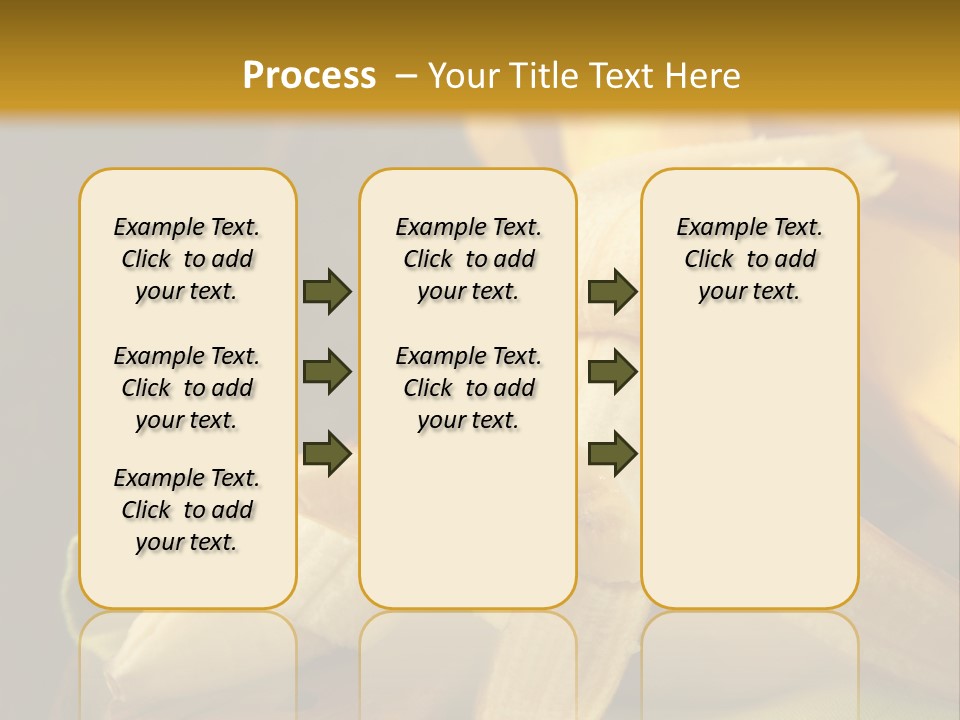 Process – Your Title Text Here

Example Text. Click to add your text.

Example Text. Click to add your text.

Example Text. Click to add your text.

Example Text. Click to add your text.

Example Text. Click to add your text.

Example Text. Click to add your text.